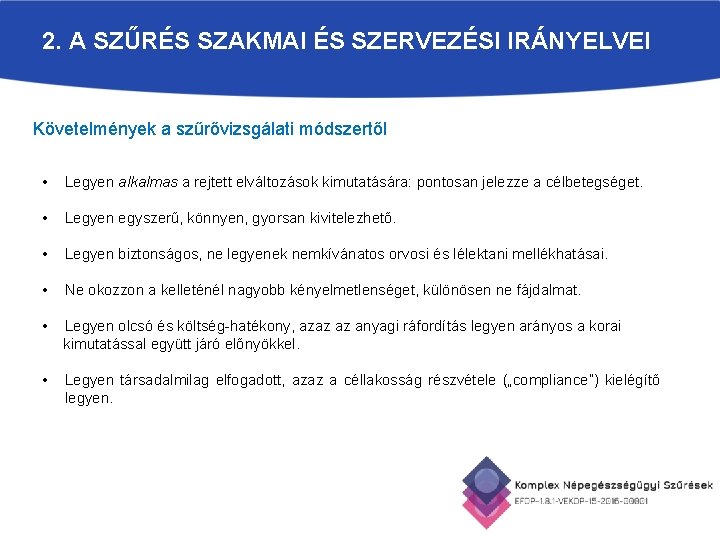 2. A SZŰRÉS SZAKMAI ÉS SZERVEZÉSI IRÁNYELVEI

Követelmények a szűrővizsgálati módszertől

• Legyen alkalmas a rejtett elváltozások kimutatására: pontosan jelezze a célbetegséget.

• Legyen egyszerű, könnyen, gyorsan kivitelezhető.

• Legyen biztonságos, ne legyenek nemkívánatos orvosi és lélektani mellékhatásai.

• Ne okozzon a kelleténél nagyobb kényelmetlenséget, különösen ne fájdalmat.

• Legyen olcsó és költség-hatékony, azaz az anyagi ráfordítás legyen arányos a korai kimutatással együtt járó előnyökkel.

• Legyen társadalmilag elfogadott, azaz a céllakosság részvétele („compliance") kielégítő legyen.

Komplex Népegészségügyi Szűrések
EFOP-1.8.1-VEKOP-15-2016-00001